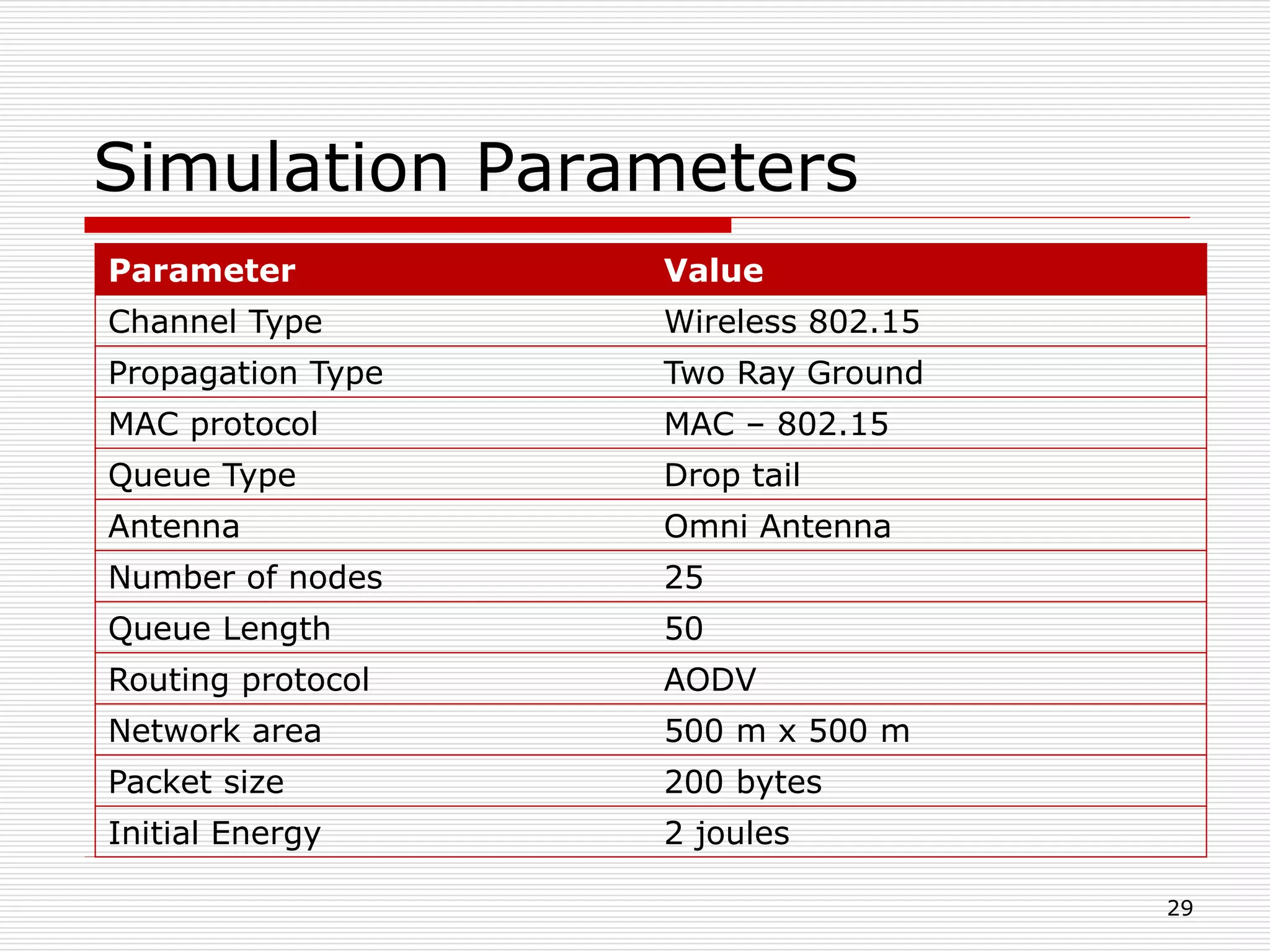 Simulation Parameters

| Parameter | Value |
|---|---|
| Channel Type | Wireless 802.15 |
| Propagation Type | Two Ray Ground |
| MAC protocol | MAC – 802.15 |
| Queue Type | Drop tail |
| Antenna | Omni Antenna |
| Number of nodes | 25 |
| Queue Length | 50 |
| Routing protocol | AODV |
| Network area | 500 m x 500 m |
| Packet size | 200 bytes |
| Initial Energy | 2 joules |

29